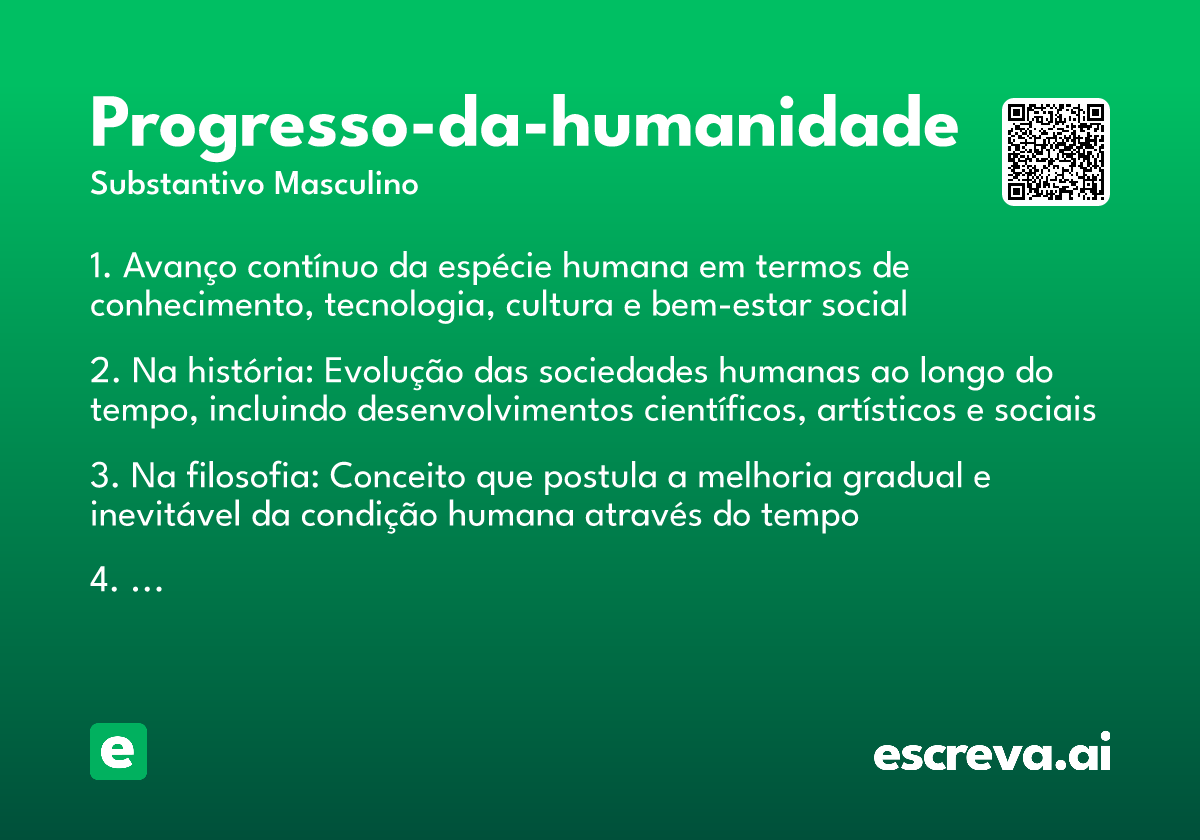 Progresso-da-humanidade
Substantivo Masculino

1. Avanço contínuo da espécie humana em termos de conhecimento, tecnologia, cultura e bem-estar social

2. Na história: Evolução das sociedades humanas ao longo do tempo, incluindo desenvolvimentos científicos, artísticos e sociais

3. Na filosofia: Conceito que postula a melhoria gradual e inevitável da condição humana através do tempo

4. ...

e

escreva.ai